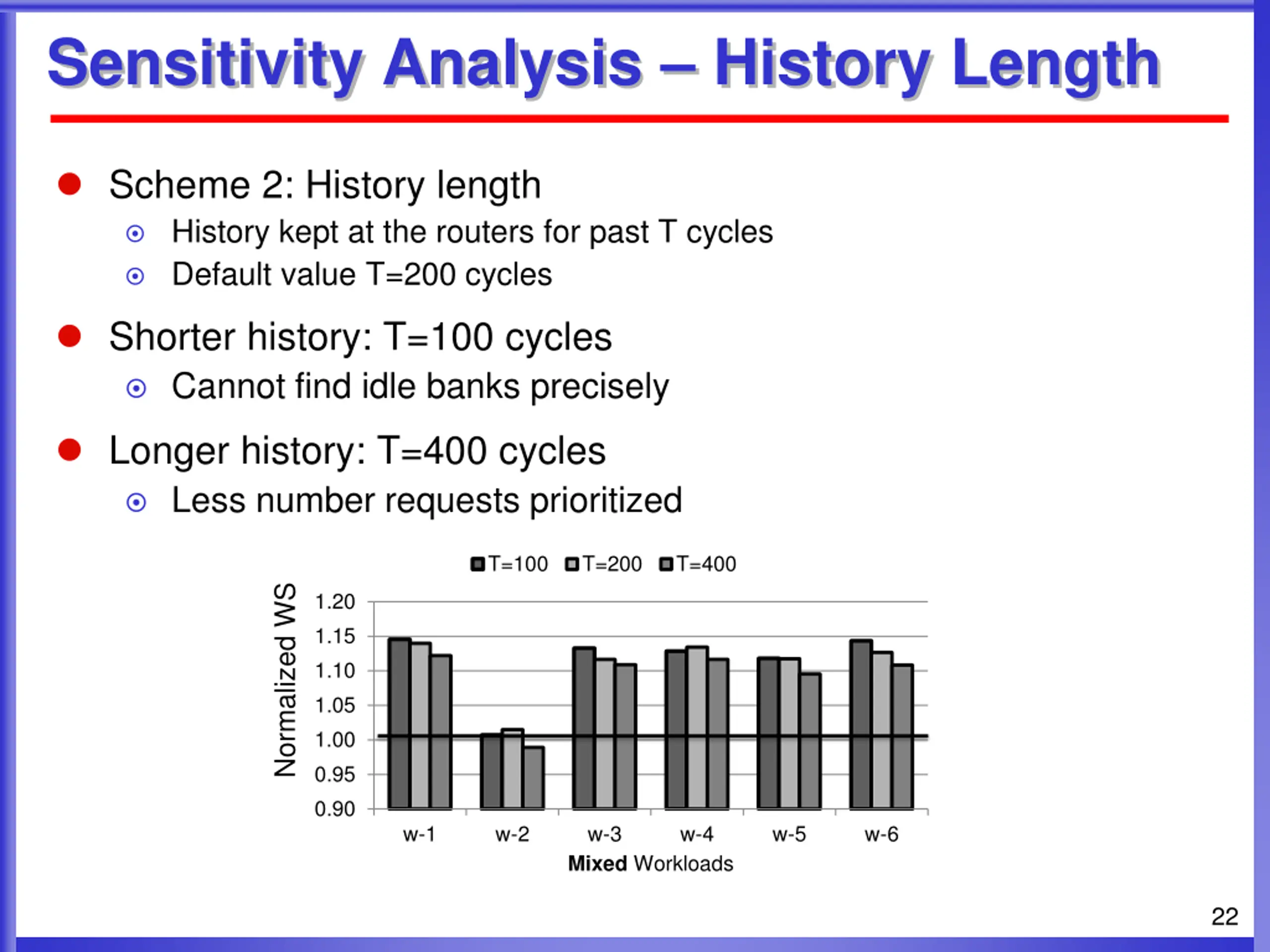 Sensitivity Analysis – History Length

Scheme 2: History length
History kept at the routers for past T cycles
Default value T=200 cycles

Shorter history: T=100 cycles
Cannot find idle banks precisely

Longer history: T=400 cycles
Less number requests prioritized

T=100 T=200 T=400

Normalized WS

1.20
1.15
1.10
1.05
1.00
0.95
0.90

w-1 w-2 w-3 w-4 w-5 w-6

Mixed Workloads

22